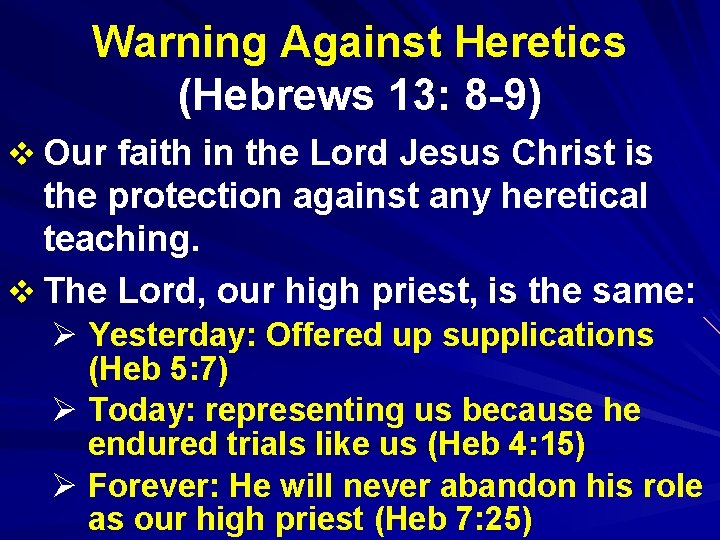 Warning Against Heretics
(Hebrews 13: 8-9)

❖ Our faith in the Lord Jesus Christ is the protection against any heretical teaching.

❖ The Lord, our high priest, is the same:

➢ Yesterday: Offered up supplications (Heb 5:7)

➢ Today: representing us because he endured trials like us (Heb 4:15)

➢ Forever: He will never abandon his role as our high priest (Heb 7:25)